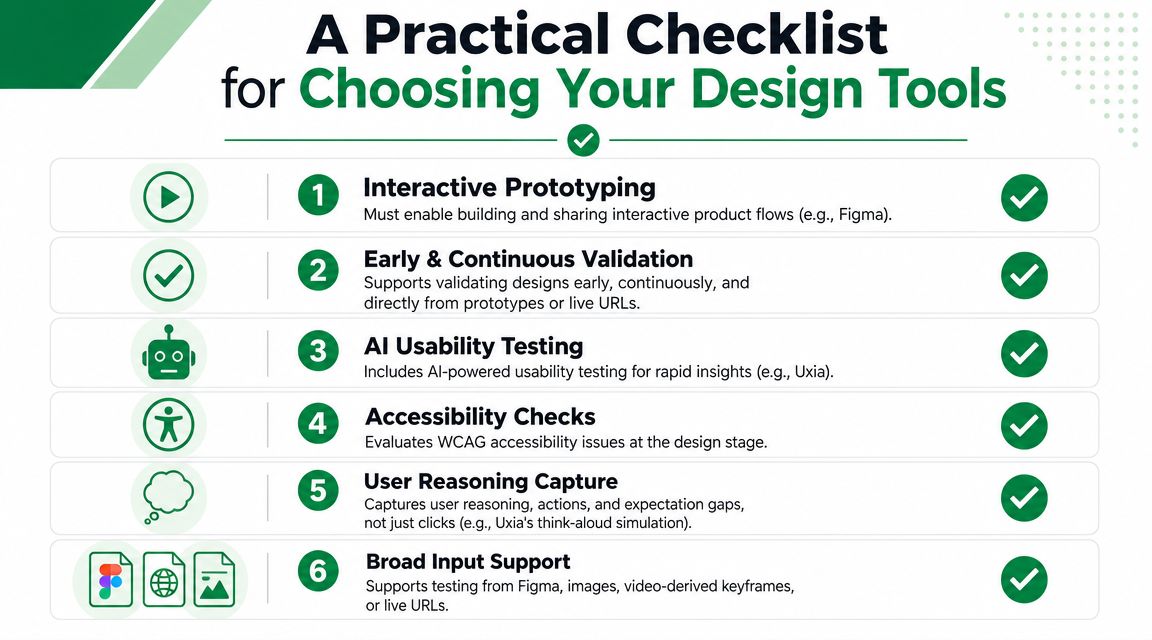 A Practical Checklist for Choosing Your Design Tools

1 Interactive Prototyping
Must enable building and sharing interactive product flows (e.g., Figma).

2 Early & Continuous Validation
Supports validating designs early, continuously, and directly from prototypes or live URLs.

3 AI Usability Testing
Includes AI-powered usability testing for rapid insights (e.g., Uxia).

4 Accessibility Checks
Evaluates WCAG accessibility issues at the design stage.

5 User Reasoning Capture
Captures user reasoning, actions, and expectation gaps, not just clicks (e.g., Uxia's think-aloud simulation).

6 Broad Input Support
Supports testing from Figma, images, video-derived keyframes, or live URLs.